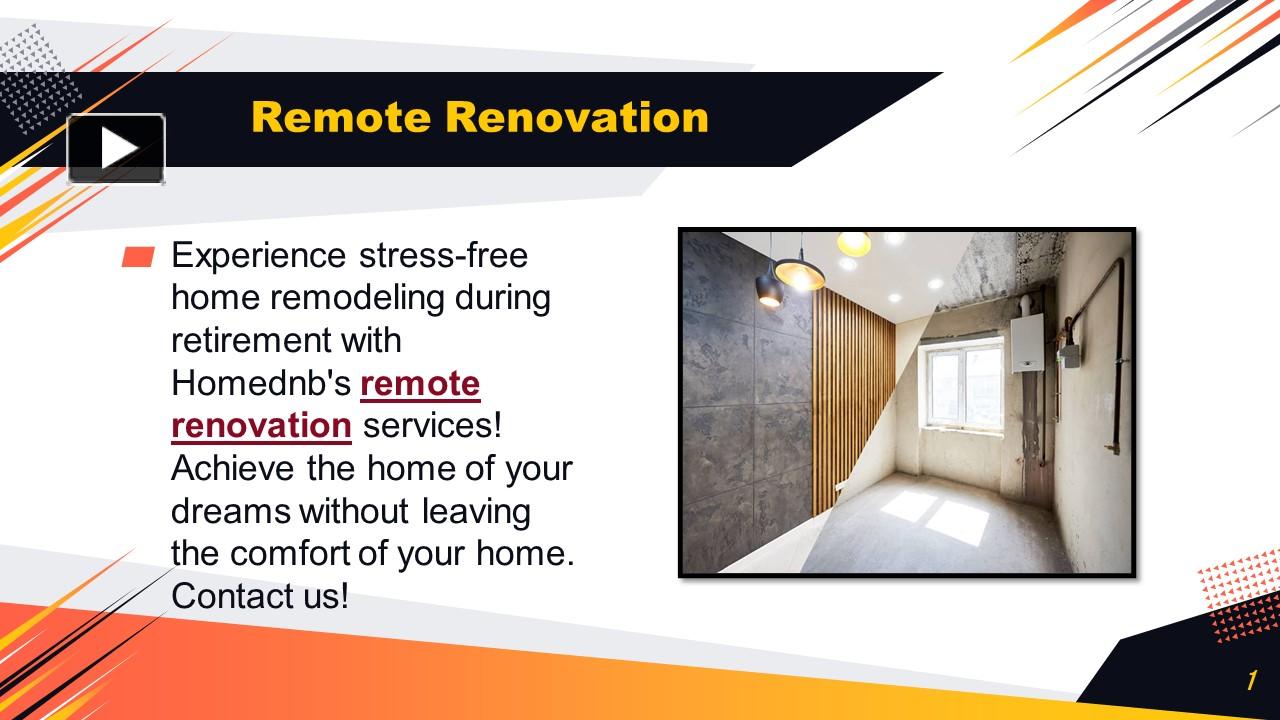 Remote Renovation

Experience stress-free home remodeling during retirement with Homednb's remote renovation services! Achieve the home of your dreams without leaving the comfort of your home. Contact us!

1